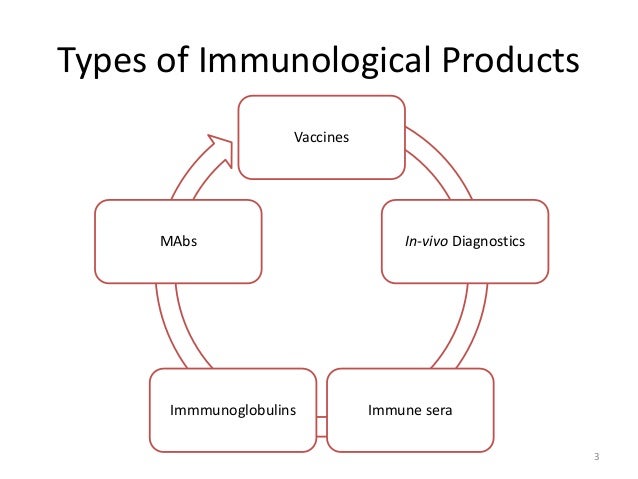 Types of Immunological Products

Vaccines

In-vivo Diagnostics

Immune sera

Immmunoglobulins

MAbs

3